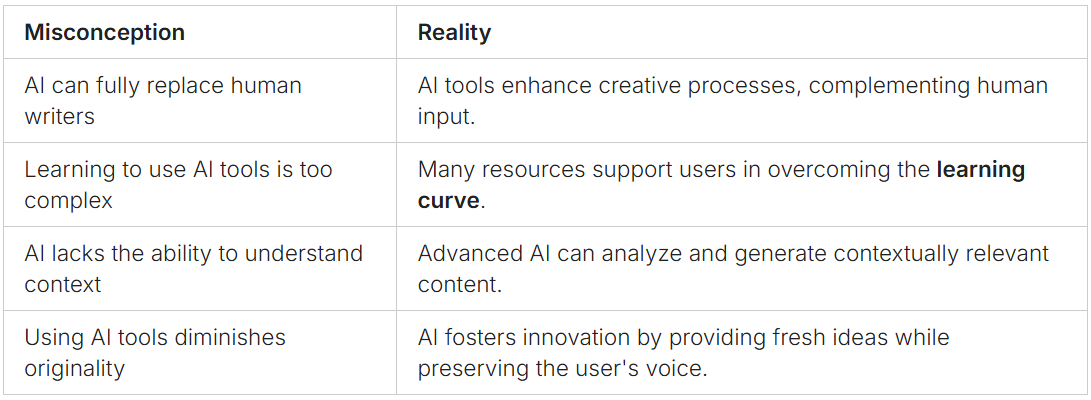 | Misconception | Reality |
|---|---|
| AI can fully replace human writers | AI tools enhance creative processes, complementing human input. |
| Learning to use AI tools is too complex | Many resources support users in overcoming the **learning curve**. |
| AI lacks the ability to understand context | Advanced AI can analyze and generate contextually relevant content. |
| Using AI tools diminishes originality | AI fosters innovation by providing fresh ideas while preserving the user's voice. |